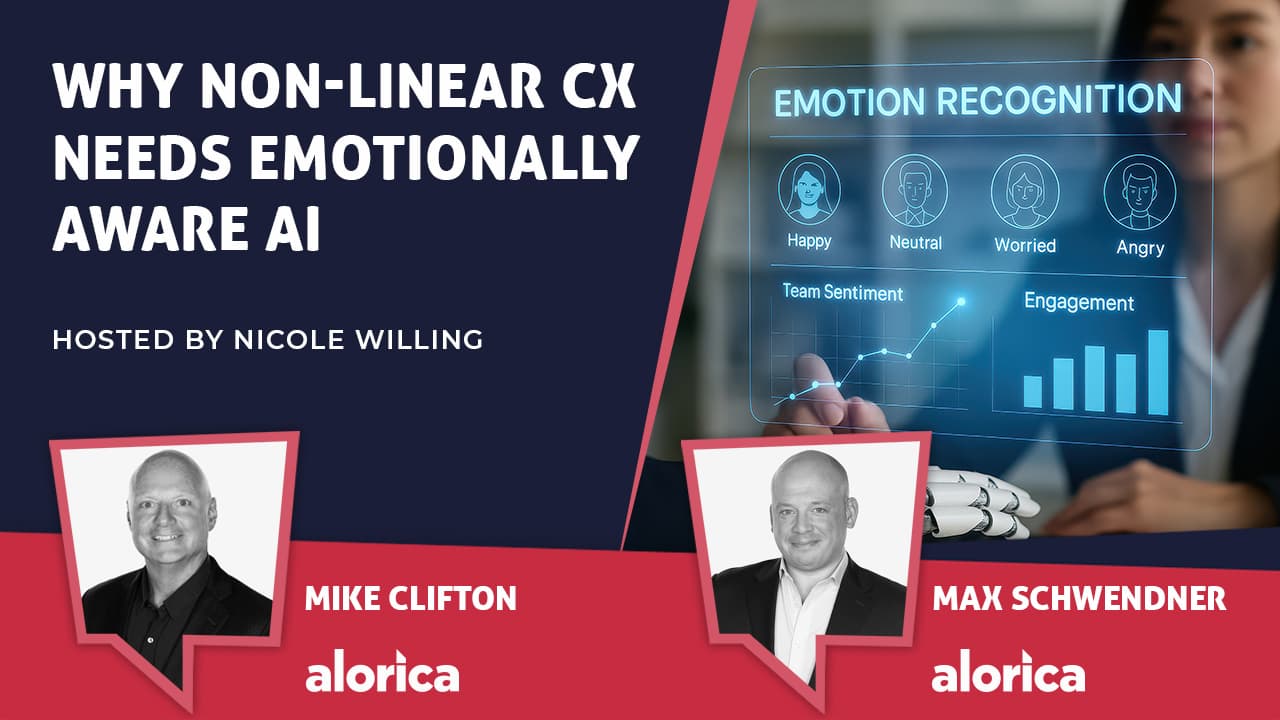 WHY NON-LINEAR CX NEEDS EMOTIONALLY AWARE AI

HOSTED BY NICOLE WILLING

EMOTION RECOGNITION

Happy

Neutral

Worried

Angry

Team Sentiment

Engagement

MIKE CLIFTON

alorica

MAX SCHWENDNER

alorica